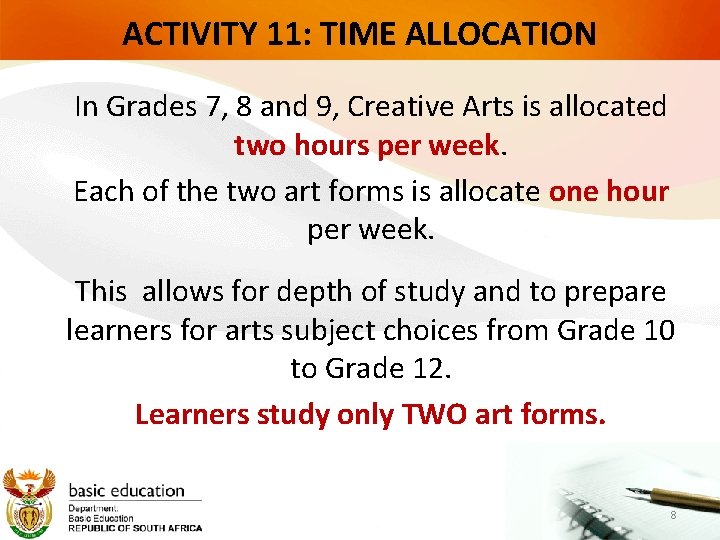 ACTIVITY 11: TIME ALLOCATION

In Grades 7, 8 and 9, Creative Arts is allocated two hours per week.

Each of the two art forms is allocate one hour per week.

This allows for depth of study and to prepare learners for arts subject choices from Grade 10 to Grade 12.

Learners study only TWO art forms.

basic education
Department:
Basic Education
REPUBLIC OF SOUTH AFRICA

8